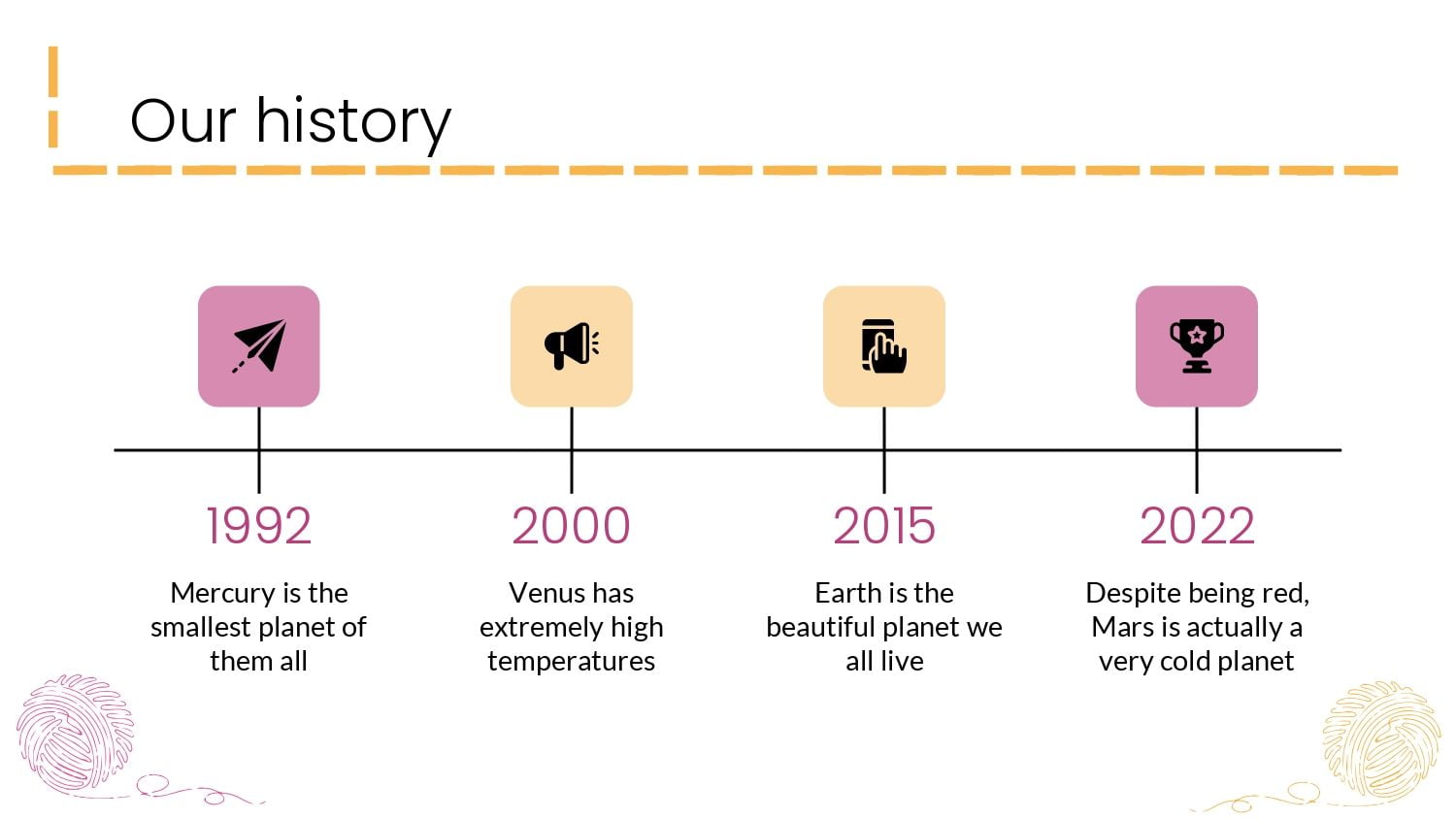 Our history

1992

Mercury is the smallest planet of them all

2000

Venus has extremely high temperatures

2015

Earth is the beautiful planet we all live

2022

Despite being red, Mars is actually a very cold planet